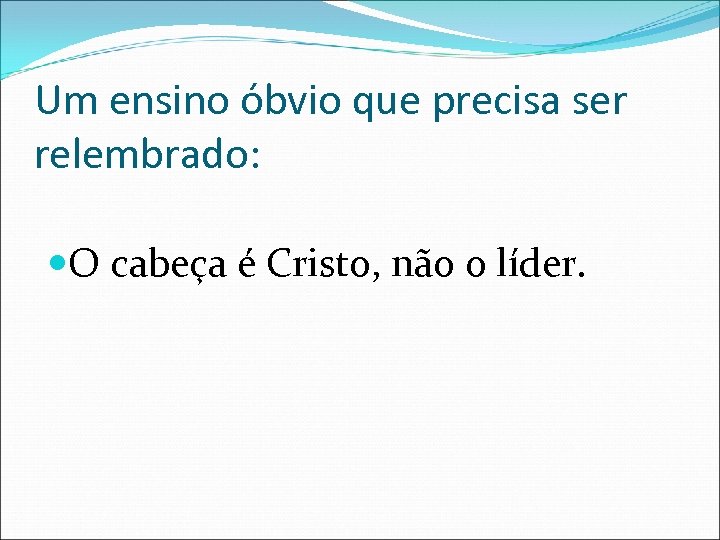 Um ensino óbvio que precisa ser relembrado:

O cabeça é Cristo, não o líder.